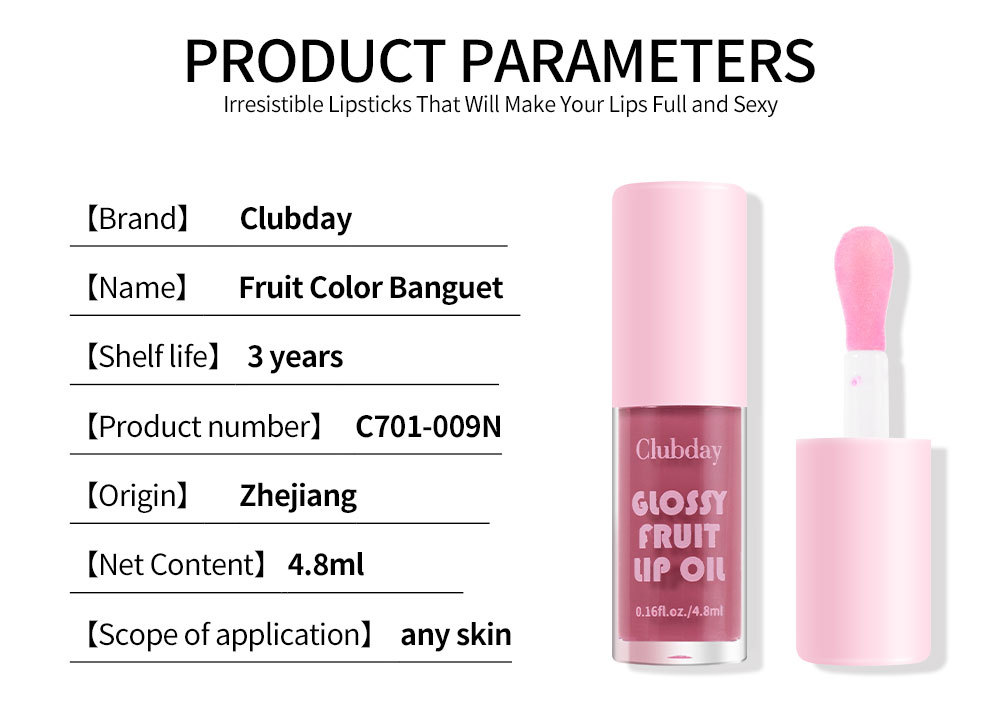 PRODUCT PARAMETERS
Irresistible Lipsticks That Will Make Your Lips Full and Sexy

【Brand】 Clubday

【Name】 Fruit Color Banguet

【Shelf life】 3 years

【Product number】 C701-009N

【Origin】 Zhejiang

【Net Content】 4.8ml

【Scope of application】 any skin

Clubday
GLOSSY FRUIT LIP OIL
0.16fl.oz./4.8ml